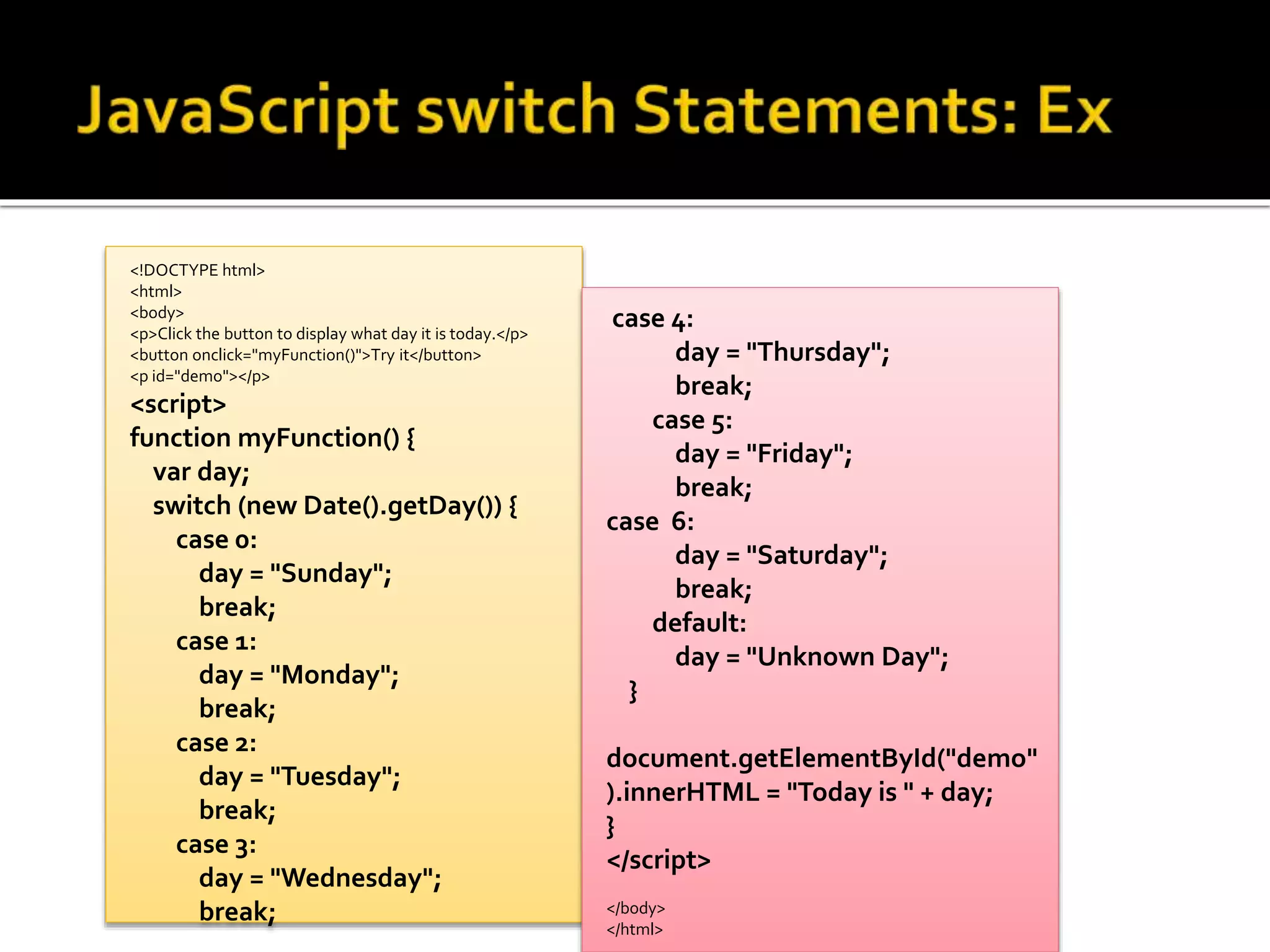 JavaScript switch Statements: Ex

<!DOCTYPE html>
<html>
<body>
<p>Click the button to display what day it is today.</p>
<button onclick="myFunction()">Try it</button>
<p id="demo"></p>
<script>
function myFunction() {
var day;
switch (new Date().getDay()) {
case 0:
day = "Sunday";
break;
case 1:
day = "Monday";
break;
case 2:
day = "Tuesday";
break;
case 3:
day = "Wednesday";
break;

case 4:
day = "Thursday";
break;
case 5:
day = "Friday";
break;
case 6:
day = "Saturday";
break;
default:
day = "Unknown Day";
}

document.getElementById("demo").innerHTML = "Today is " + day;
}
</script>
</body>
</html>